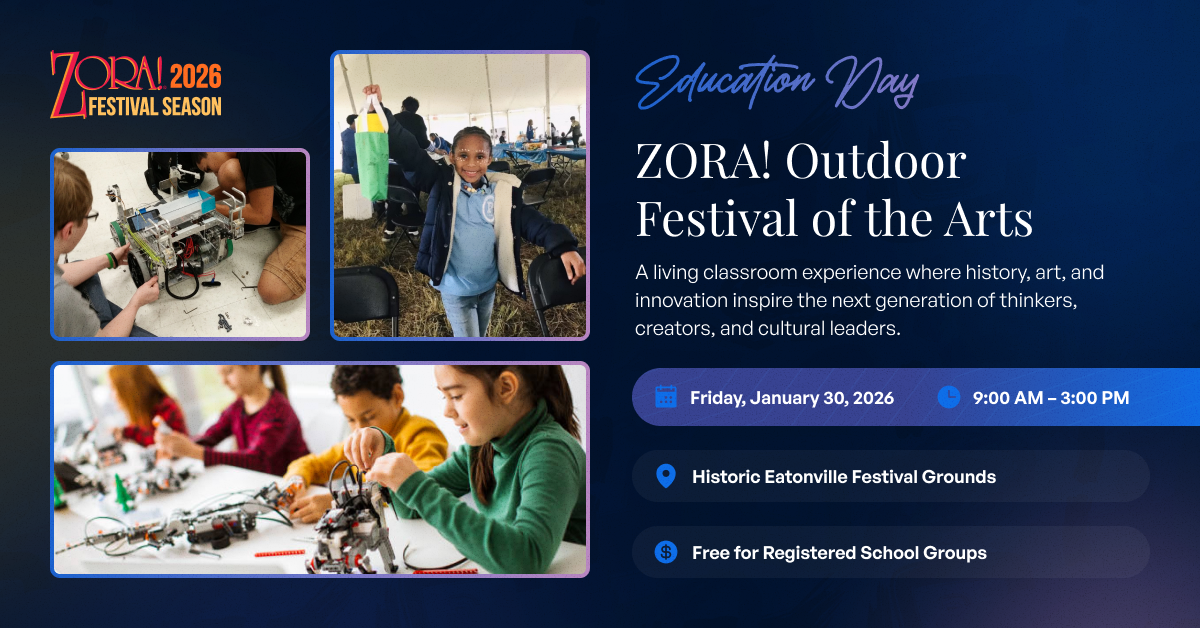 ZORA! 2026
FESTIVAL SEASON

Education Day

ZORA! Outdoor Festival of the Arts

A living classroom experience where history, art, and innovation inspire the next generation of thinkers, creators, and cultural leaders.

Friday, January 30, 2026

9:00 AM – 3:00 PM

Historic Eatonville Festival Grounds

Free for Registered School Groups